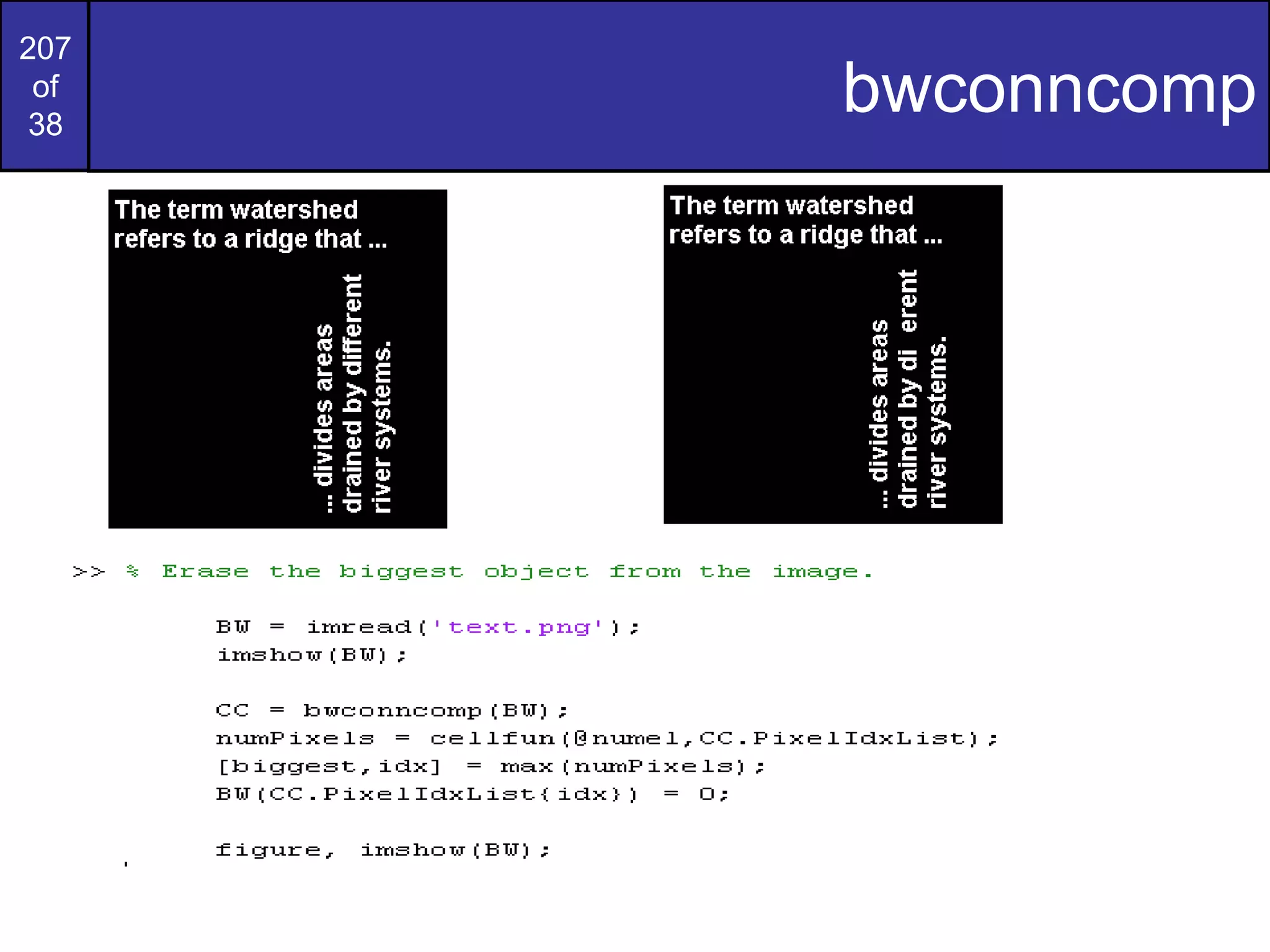 207
of
38

bwconncomp

The term watershed refers to a ridge that ...

... divides areas drained by different river systems.

The term watershed refers to a ridge that ...

... divides areas drained by di erent river systems.

>> % Erase the biggest object from the image.

BW = imread('text.png');
imshow(BW);

CC = bwconncomp(BW);
numPixels = cellfun(@numel,CC.PixelIdxList);
[biggest,idx] = max(numPixels);
BW(CC.PixelIdxList{idx}) = 0;

figure, imshow(BW);